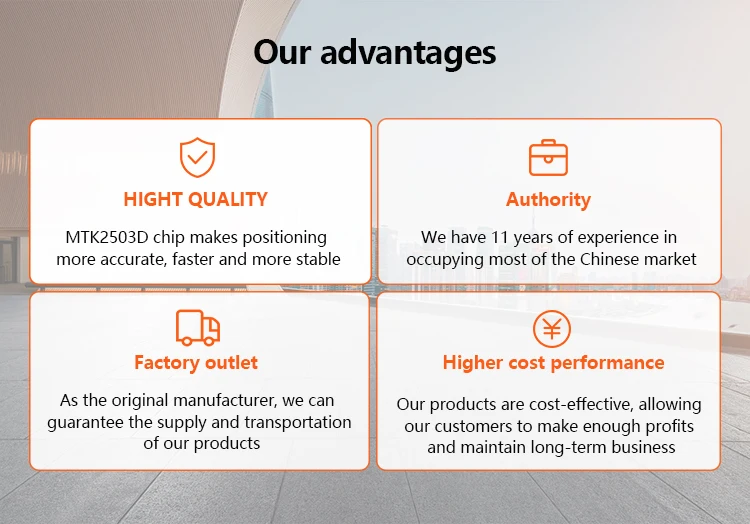 Our advantages

HIGHT QUALITY

MTK2503D chip makes positioning more accurate, faster and more stable

Authority

We have 11 years of experience in occupying most of the Chinese market

Factory outlet

As the original manufacturer, we can guarantee the supply and transportation of our products

Higher cost performance

Our products are cost-effective, allowing our customers to make enough profits and maintain long-term business